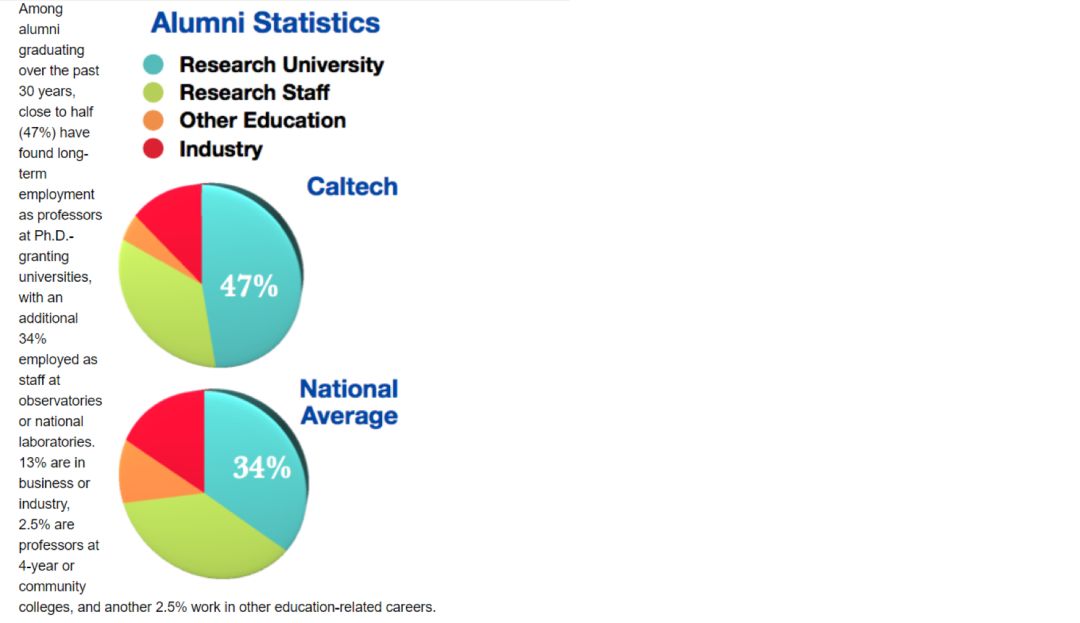 Among alumni graduating over the past 30 years, close to half (47%) have found long-term employment as professors at Ph.D.-granting universities, with an additional 34% employed as staff at observatories or national laboratories. 13% are in business or industry, 2.5% are professors at 4-year or community colleges, and another 2.5% work in other education-related careers.

Alumni Statistics

Research University
Research Staff
Other Education
Industry

Caltech

47%

National Average

34%